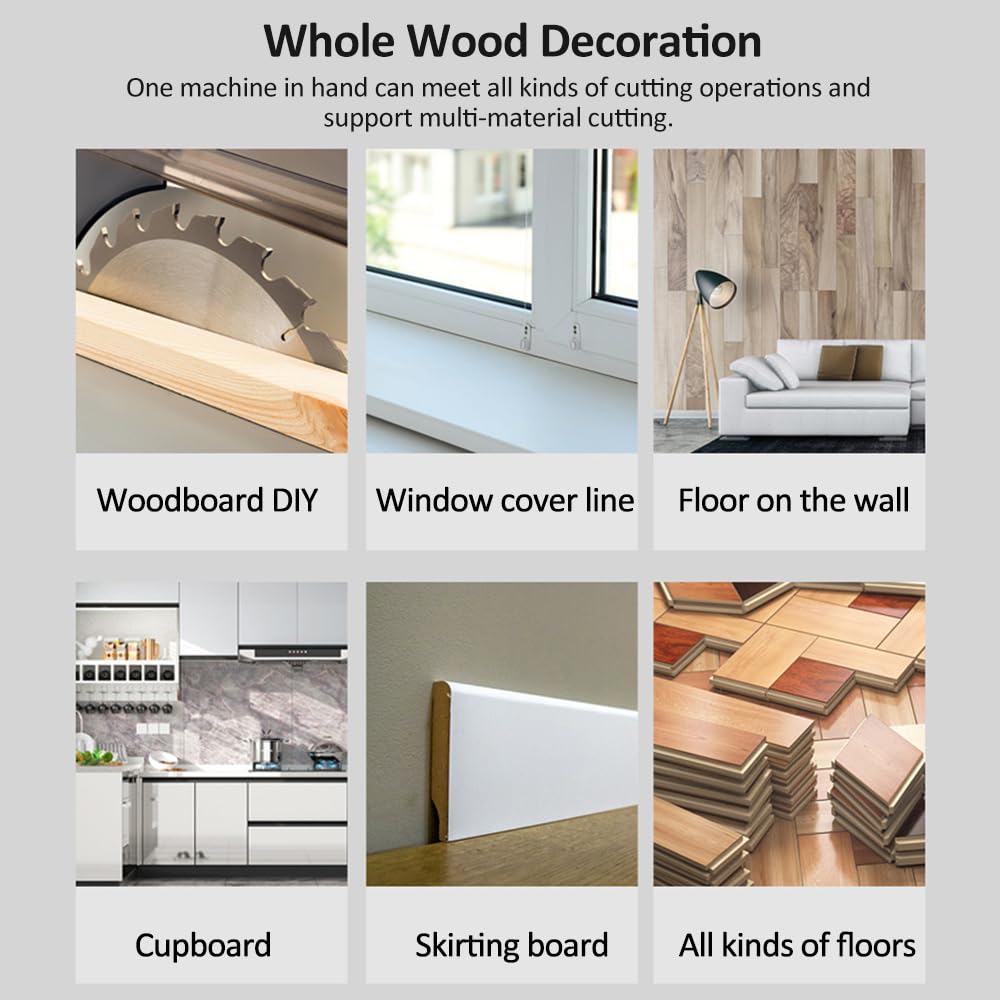 Whole Wood Decoration

One machine in hand can meet all kinds of cutting operations and support multi-material cutting.

Woodboard DIY

Window cover line

Floor on the wall

Cupboard

Skirting board

All kinds of floors